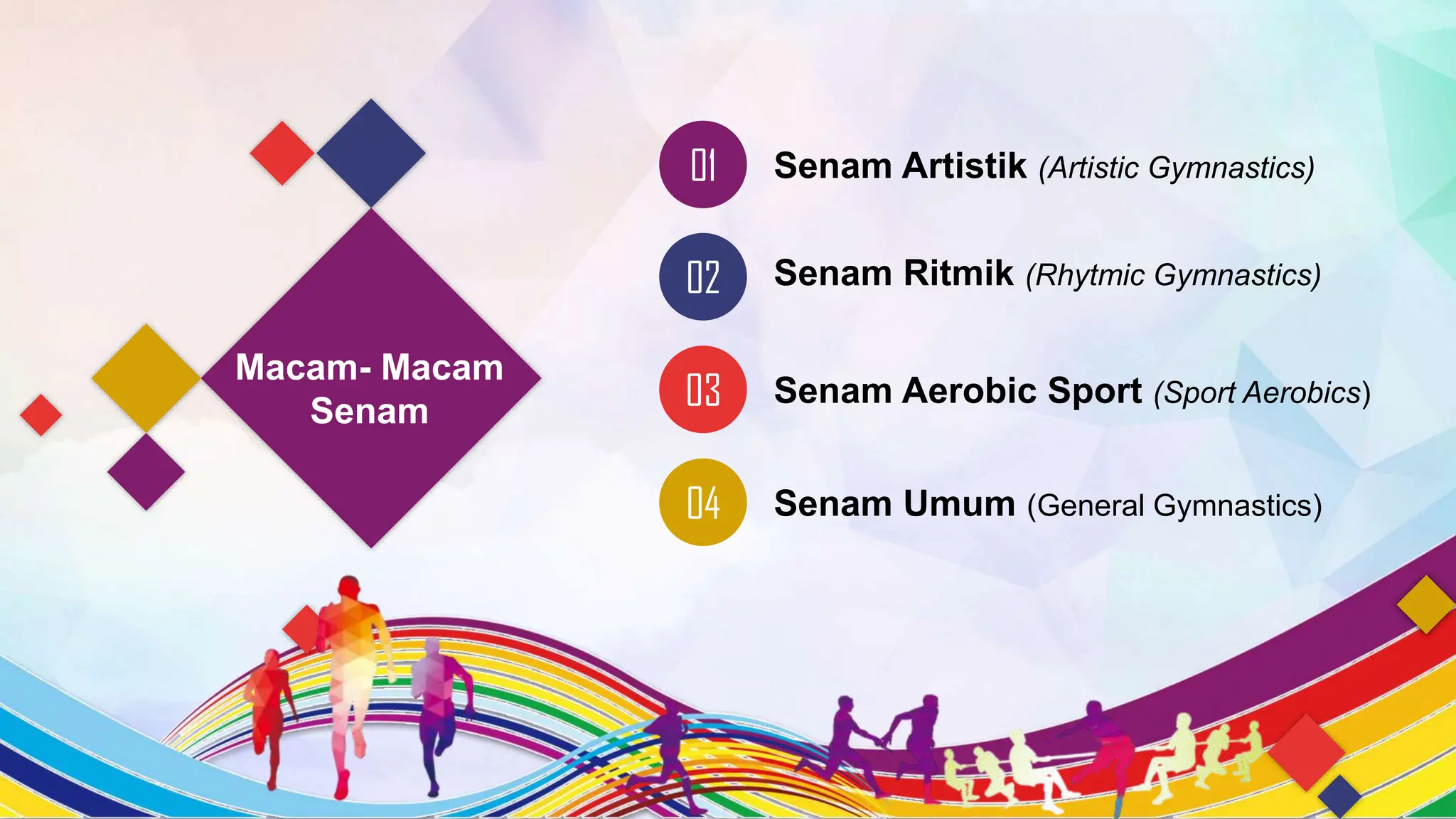 Macam- Macam Senam

01 Senam Artistik (Artistic Gymnastics)

02 Senam Ritmik (Rhytmic Gymnastics)

03 Senam Aerobic Sport (Sport Aerobics)

04 Senam Umum (General Gymnastics)